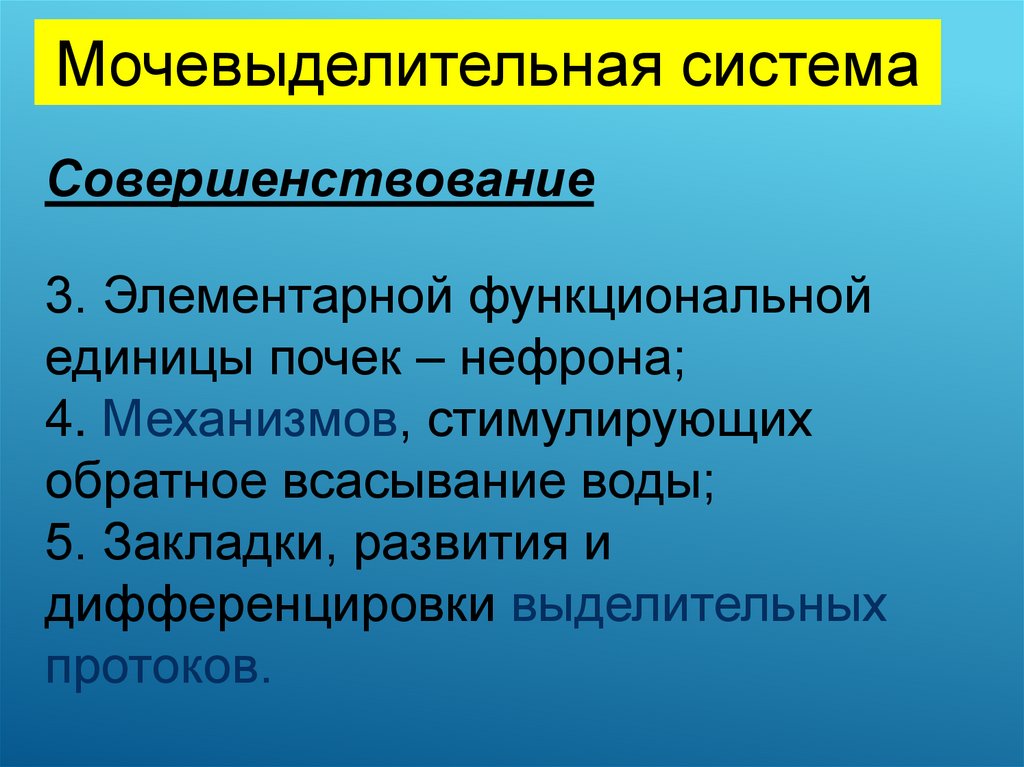 Мочевыделительная система

Совершенствование

3. Элементарной функциональной единицы почек – нефрона;
4. Механизмов, стимулирующих обратное всасывание воды;
5. Закладки, развития и дифференцировки выделительных протоков.